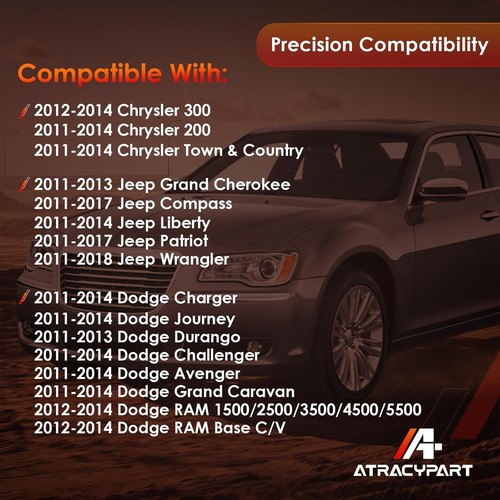 Precision Compatibility

Compatible With:

2012-2014 Chrysler 300
2011-2014 Chrysler 200
2011-2014 Chrysler Town & Country

2011-2013 Jeep Grand Cherokee
2011-2017 Jeep Compass
2011-2014 Jeep Liberty
2011-2017 Jeep Patriot
2011-2018 Jeep Wrangler

2011-2014 Dodge Charger
2011-2014 Dodge Journey
2011-2013 Dodge Durango
2011-2014 Dodge Challenger
2011-2014 Dodge Avenger
2011-2014 Dodge Grand Caravan
2012-2014 Dodge RAM 1500/2500/3500/4500/5500
2012-2014 Dodge RAM Base C/V

A+
ATRACYPART